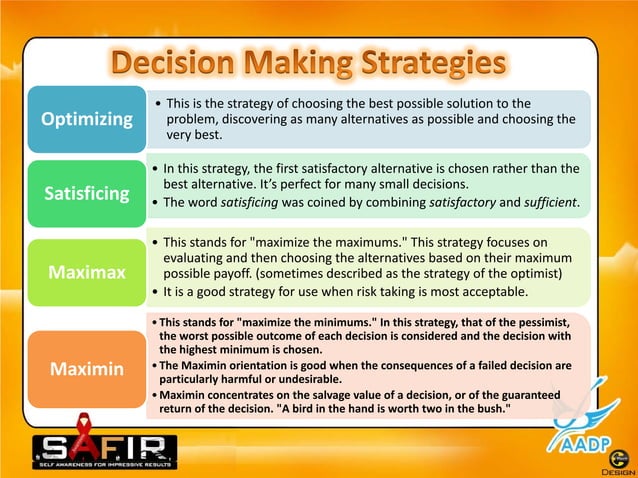 Decision Making Strategies

Optimizing

• This is the strategy of choosing the best possible solution to the problem, discovering as many alternatives as possible and choosing the very best.

Satisficing

• In this strategy, the first satisfactory alternative is chosen rather than the best alternative. It's perfect for many small decisions.
• The word satisficing was coined by combining satisfactory and sufficient.

Maximax

• This stands for "maximize the maximums." This strategy focuses on evaluating and then choosing the alternatives based on their maximum possible payoff. (sometimes described as the strategy of the optimist)
• It is a good strategy for use when risk taking is most acceptable.

Maximin

• This stands for "maximize the minimums." In this strategy, that of the pessimist, the worst possible outcome of each decision is considered and the decision with the highest minimum is chosen.
• The Maximin orientation is good when the consequences of a failed decision are particularly harmful or undesirable.
• Maximin concentrates on the salvage value of a decision, or of the guaranteed return of the decision. "A bird in the hand is worth two in the bush."

SAFIR
SELF AWARENESS FOR IMPRESSIVE RESULTS

AADP

DESIGN